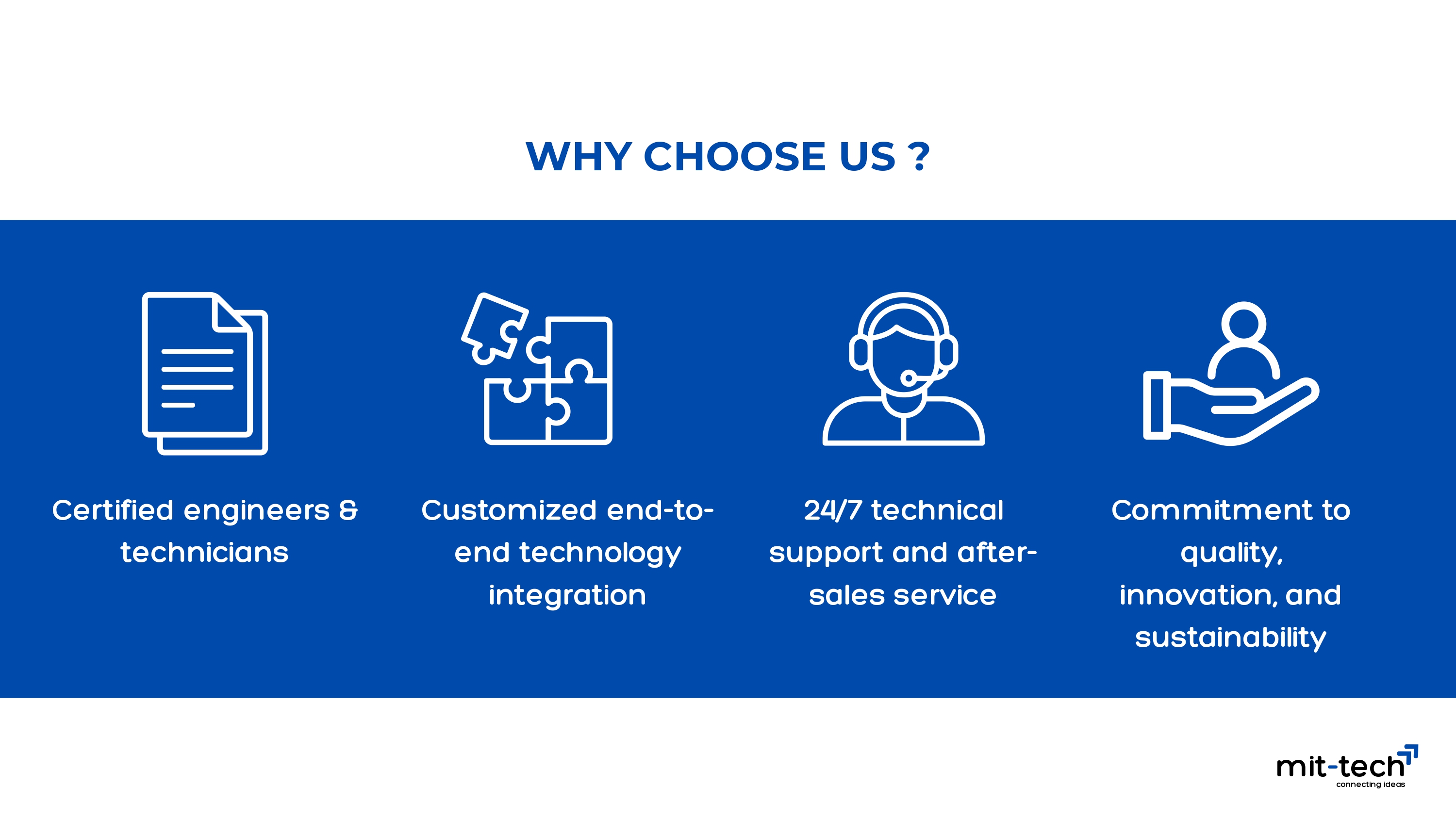 WHY CHOOSE US ?

Certified engineers & technicians

Customized end-to-end technology integration

24/7 technical support and after-sales service

Commitment to quality, innovation, and sustainability

mit-tech
connecting ideas